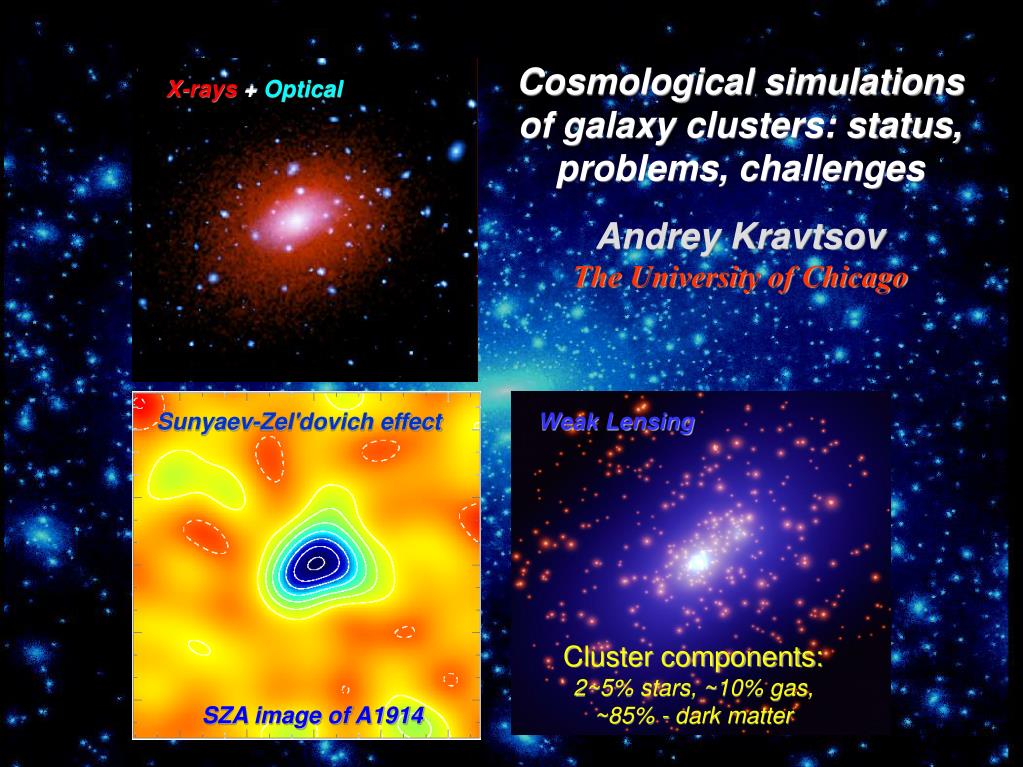 X-rays + Optical

Cosmological simulations of galaxy clusters: status, problems, challenges

Andrey Kravtsov
The University of Chicago

Sunyaev-Zel'dovich effect

SZA image of A1914

Weak Lensing

Cluster components:
2-5% stars, ~10% gas,
~85% - dark matter